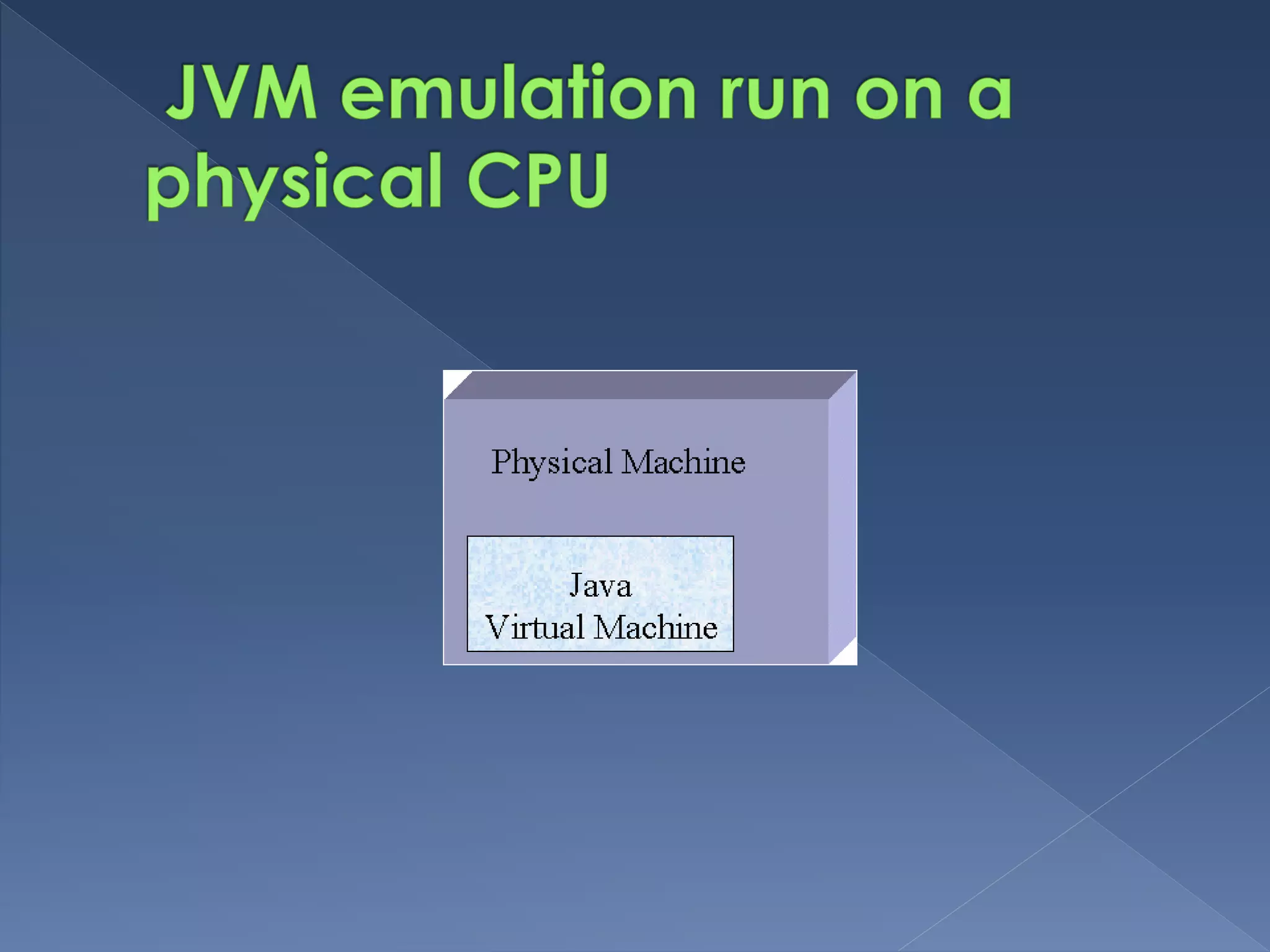 JVM emulation run on a physical CPU

Physical Machine

Java
Virtual Machine